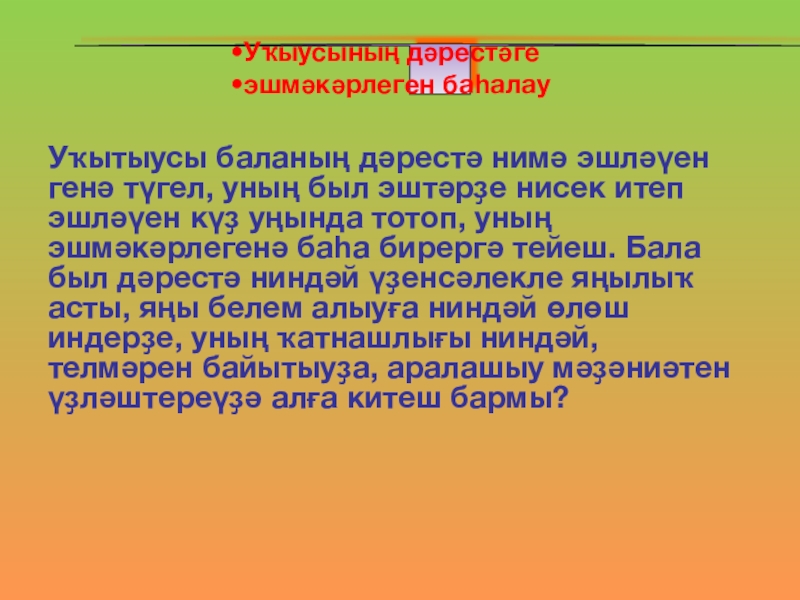 •Уҡыусының дәрестәге
•эшмәкәрлеген баһалау

Уҡытыусы баланың дәрестә нимә эшләүен генә түгел, уның был эштәрҙе нисек итеп эшләүен күҙ уңында тотоп, уның эшмәкәрлегенә баһа бирергә тейеш. Бала был дәрестә ниндәй үҙенсәлекле яңылыҡ асты, яңы белем алыуға ниндәй өлөш индерҙе, уның ҡатнашлығы ниндәй, телмәрен байытыуҙа, аралашыу мәҙәниәтен үҙләштереүҙә алға китеш бармы?